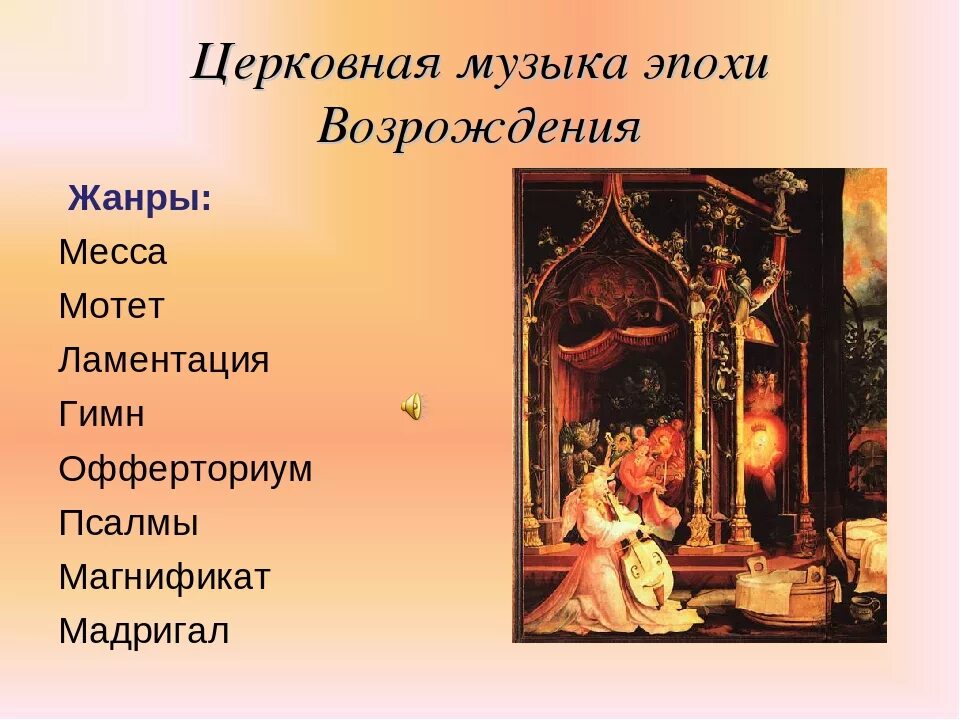 Церковная музыка эпохи Возрождения

Жанры:
Месса
Мотет
Ламентация
Гимн
Офферториум
Псалмы
Магнификат
Мадригал